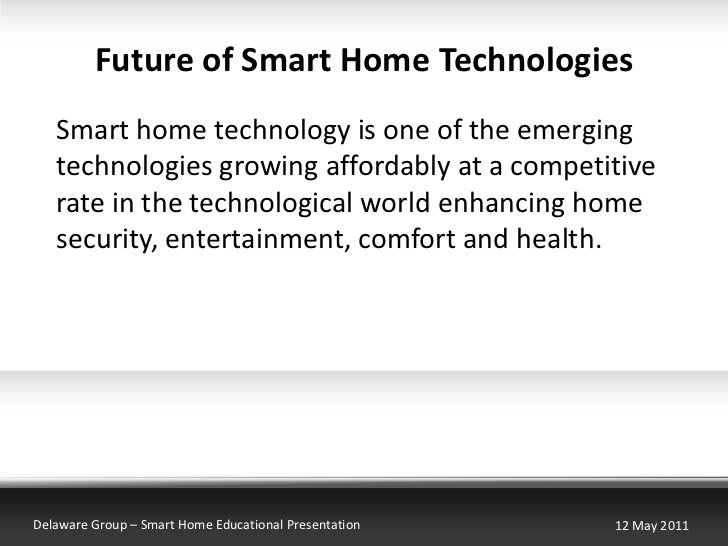 Future of Smart Home Technologies

Smart home technology is one of the emerging technologies growing affordably at a competitive rate in the technological world enhancing home security, entertainment, comfort and health.

Delaware Group – Smart Home Educational Presentation

12 May 2011